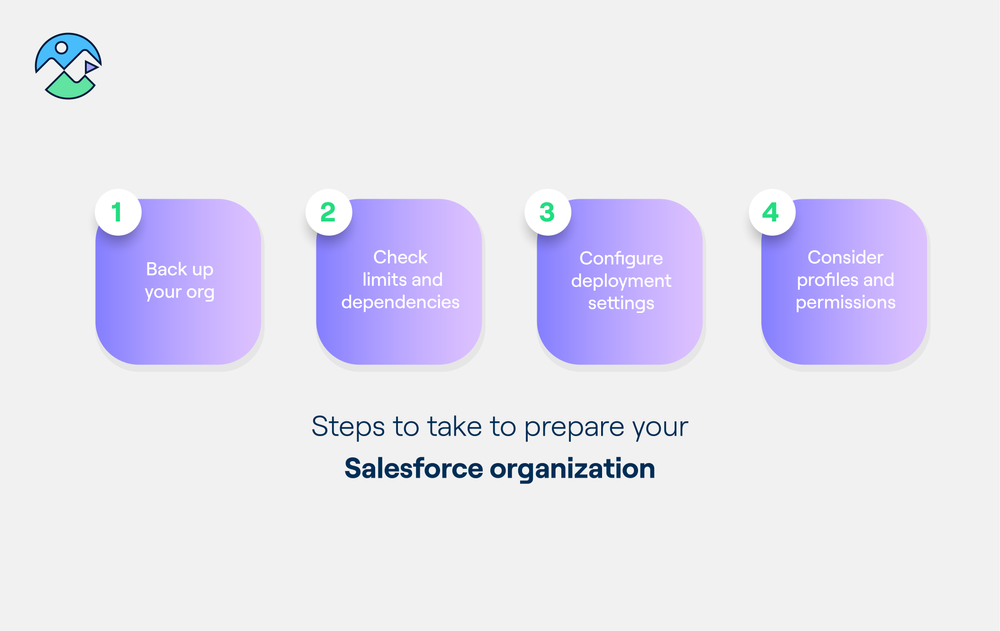 1

Back up your org

2

Check limits and dependencies

3

Configure deployment settings

4

Consider profiles and permissions

Steps to take to prepare your

Salesforce organization